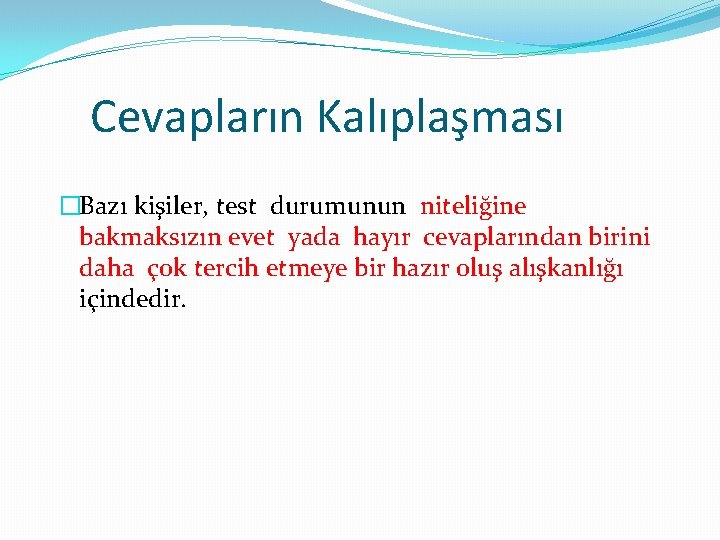 Cevapların Kalıplaşması

Bazı kişiler, test durumunun niteliğine bakmaksızın evet yada hayır cevaplarından birini daha çok tercih etmeye bir hazır oluş alışkanlığı içindedir.